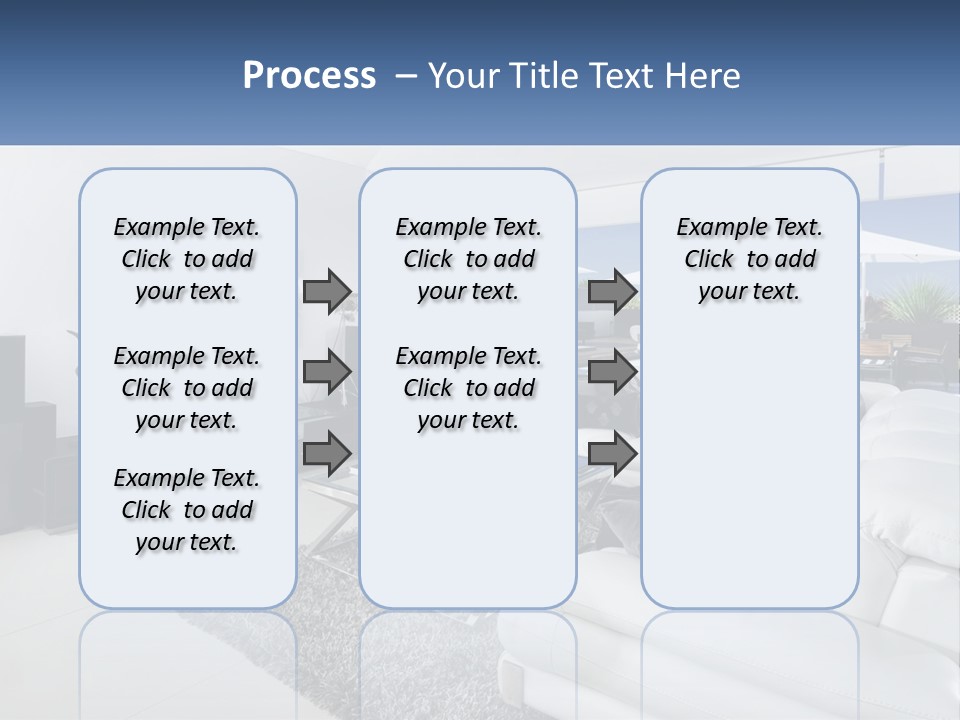 Process – Your Title Text Here

Example Text. Click to add your text.

Example Text. Click to add your text.

Example Text. Click to add your text.

Example Text. Click to add your text.

Example Text. Click to add your text.

Example Text. Click to add your text.